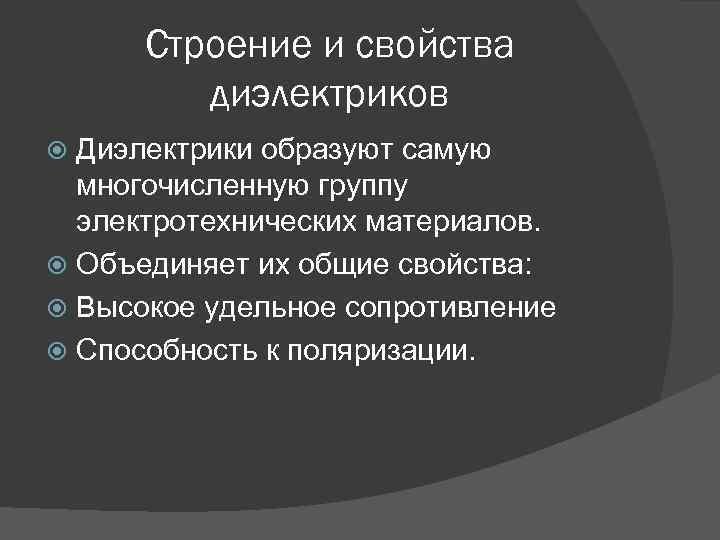 Строение и свойства диэлектриков

Диэлектрики образуют самую многочисленную группу электротехнических материалов.

Объединяет их общие свойства:

Высокое удельное сопротивление

Способность к поляризации.